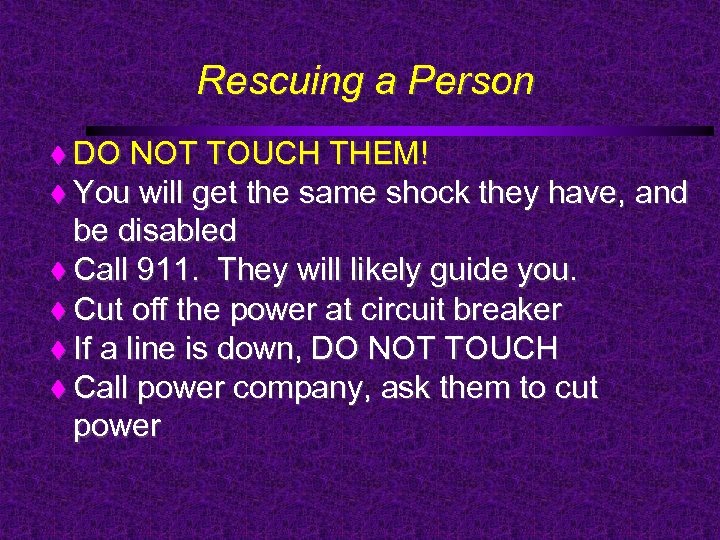 Rescuing a Person

♦ DO NOT TOUCH THEM!
♦ You will get the same shock they have, and be disabled
♦ Call 911. They will likely guide you.
♦ Cut off the power at circuit breaker
♦ If a line is down, DO NOT TOUCH
♦ Call power company, ask them to cut power